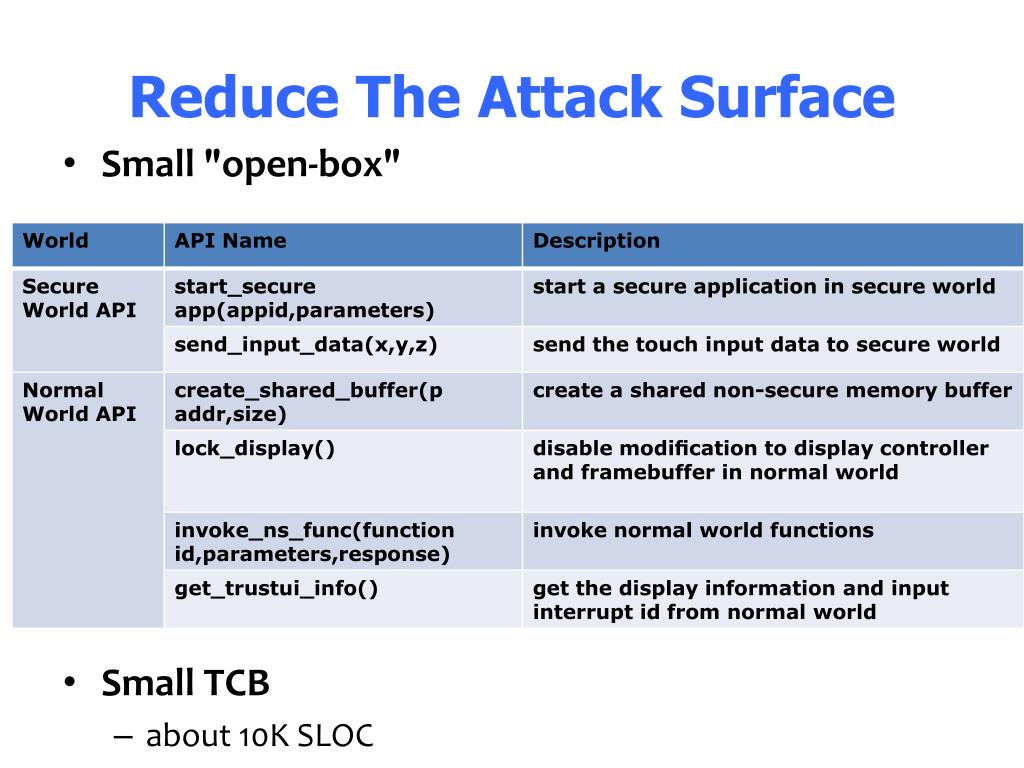 Reduce The Attack Surface

• Small "open-box"

| World | API Name | Description |
|---|---|---|
| Secure World API | start_secure app(appid,parameters) | start a secure application in secure world |
| | send_input_data(x,y,z) | send the touch input data to secure world |
| Normal World API | create_shared_buffer(p addr,size) | create a shared non-secure memory buffer |
| | lock_display() | disable modification to display controller and framebuffer in normal world |
| | invoke_ns_func(function id,parameters,response) | invoke normal world functions |
| | get_trustui_info() | get the display information and input interrupt id from normal world |

• Small TCB
– about 10K SLOC